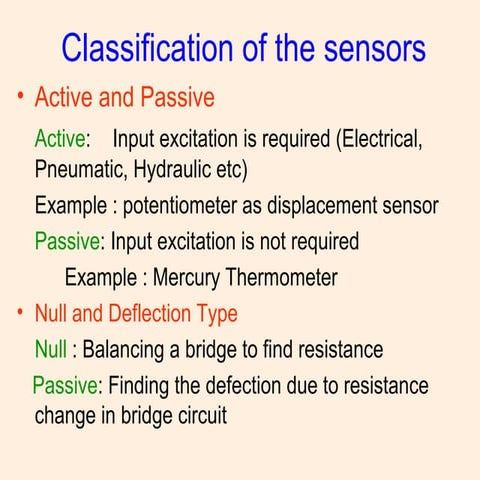 Classification of the sensors

• Active and Passive

Active: Input excitation is required (Electrical, Pneumatic, Hydraulic etc)

Example : potentiometer as displacement sensor

Passive: Input excitation is not required

Example : Mercury Thermometer

• Null and Deflection Type

Null : Balancing a bridge to find resistance

Passive: Finding the defection due to resistance change in bridge circuit